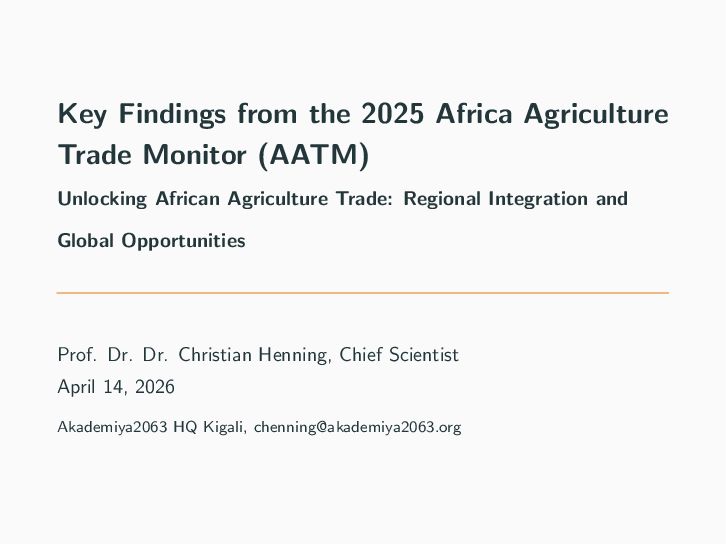 Key Findings from the 2025 Africa Agriculture Trade Monitor (AATM)

Unlocking African Agriculture Trade: Regional Integration and Global Opportunities

Prof. Dr. Dr. Christian Henning, Chief Scientist
April 14, 2026

Akademiya2063 HQ Kigali, chenning@akademiya2063.org